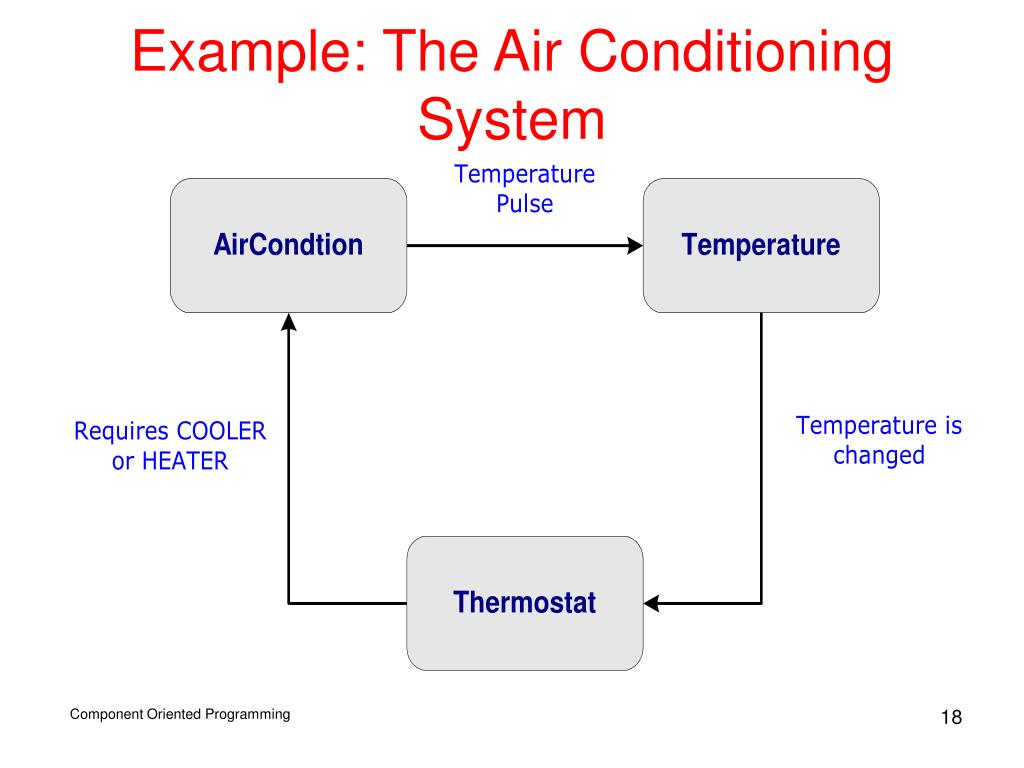 Example: The Air Conditioning System

AirCondtion

Temperature Pulse

Temperature

Requires COOLER or HEATER

Temperature is changed

Thermostat

Component Oriented Programming

18